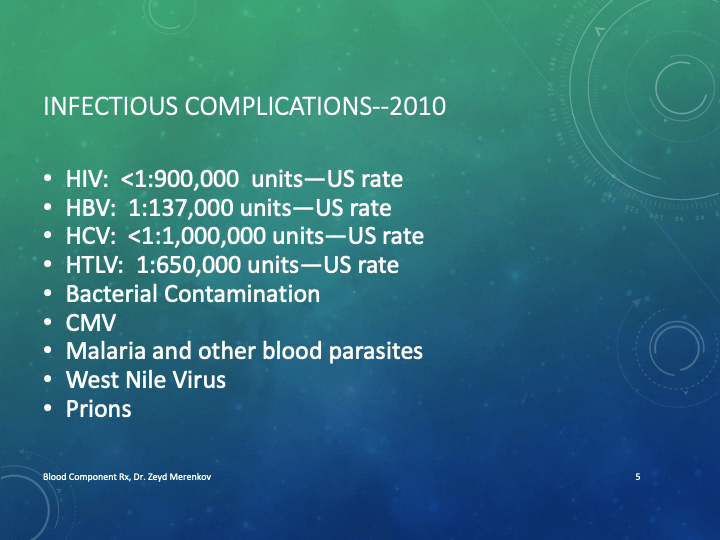 INFECTIOUS COMPLICATIONS--2010

• HIV: <1:900,000 units—US rate
• HBV: 1:137,000 units—US rate
• HCV: <1:1,000,000 units—US rate
• HTLV: 1:650,000 units—US rate
• Bacterial Contamination
• CMV
• Malaria and other blood parasites
• West Nile Virus
• Prions

Blood Component Rx, Dr. Zeyd Merenkov

5